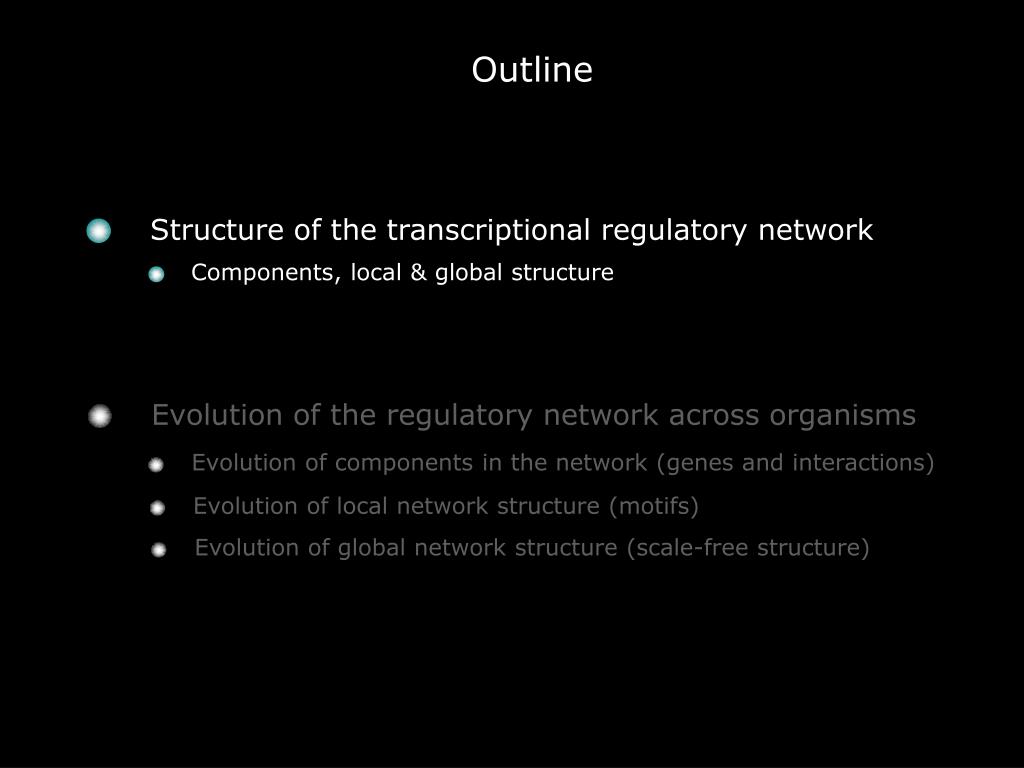 Outline

Structure of the transcriptional regulatory network

Components, local & global structure

Evolution of the regulatory network across organisms

Evolution of components in the network (genes and interactions)

Evolution of local network structure (motifs)

Evolution of global network structure (scale-free structure)